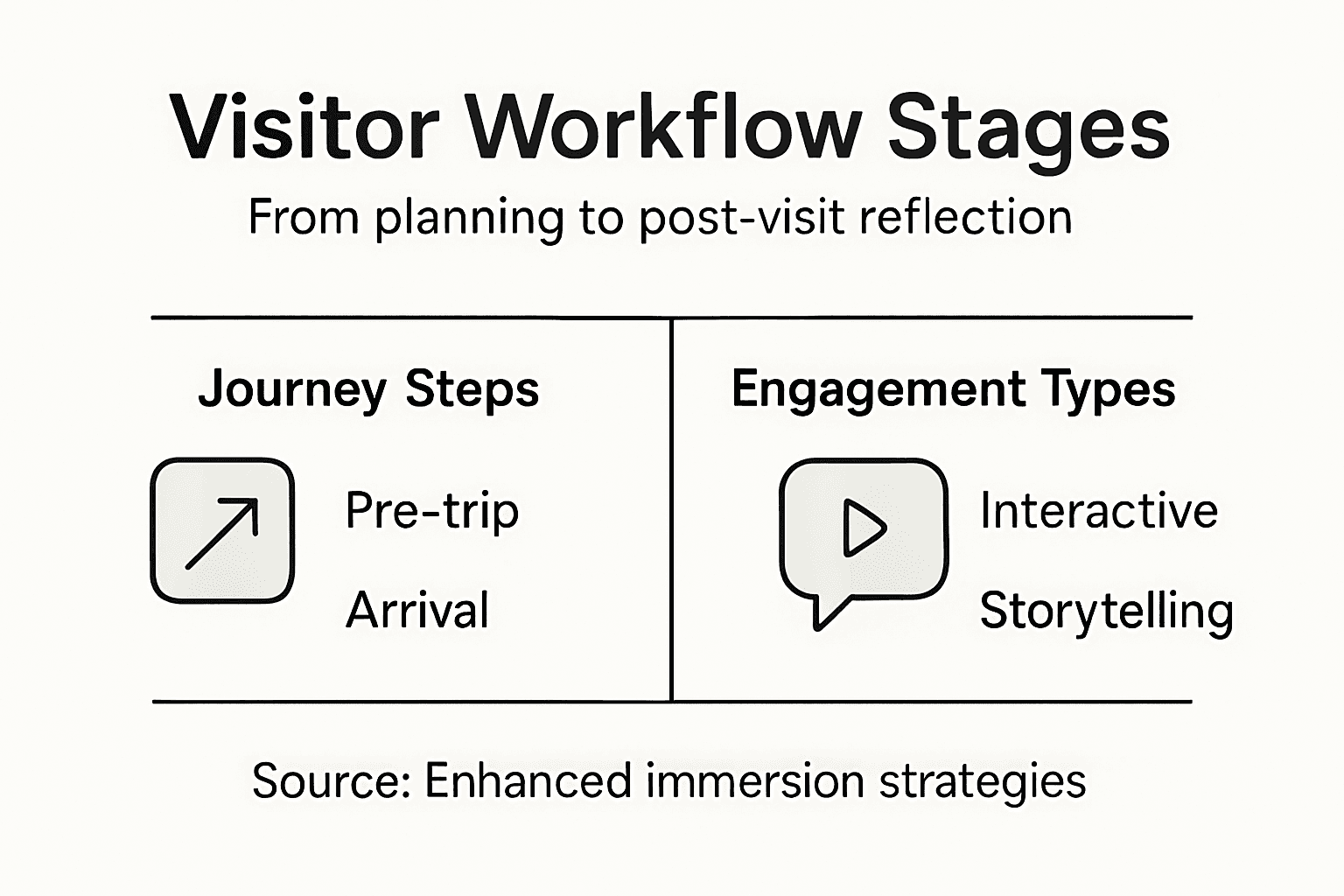 Visitor Workflow Stages

From planning to post-visit reflection

Journey Steps

Pre-trip

Arrival

Engagement Types

Interactive

Storytelling

Source: Enhanced immersion strategies